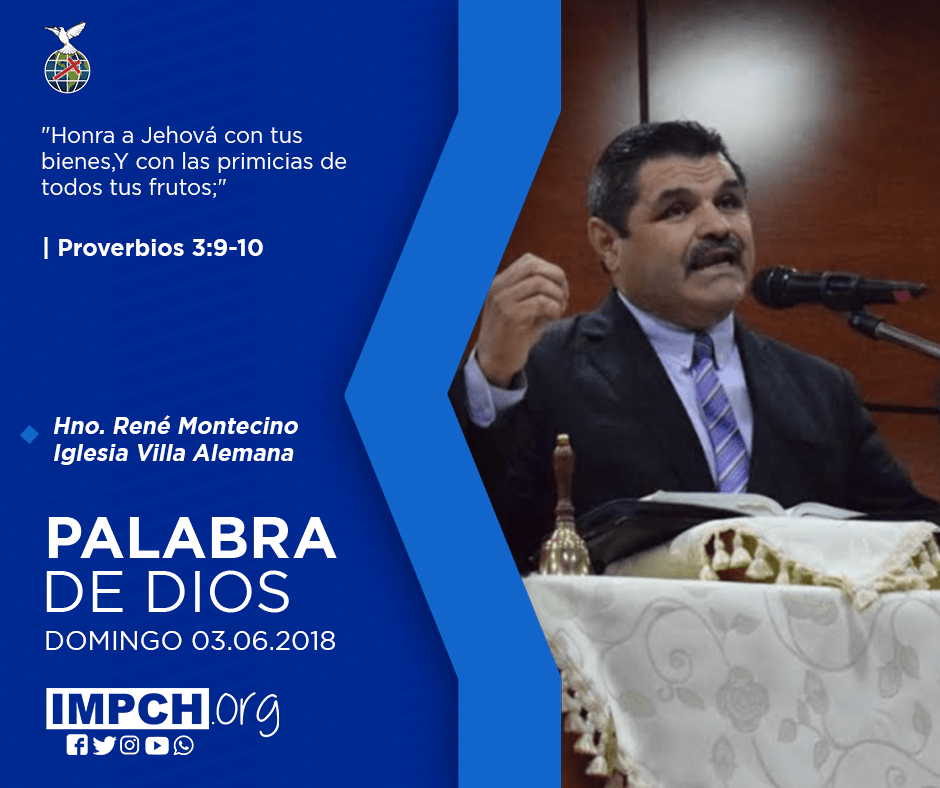 "Honra a Jehová con tus bienes,Y con las primicias de todos tus frutos;"

| Proverbios 3:9-10

Hno. René Montecino
Iglesia Villa Alemana

PALABRA
DE DIOS
DOMINGO 03.06.2018

IMPCH.org